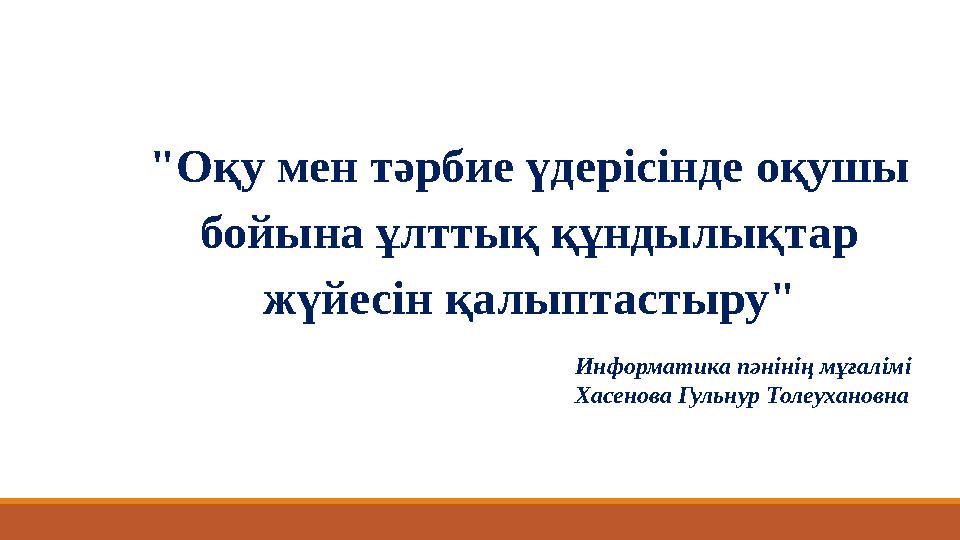 "Оқу мен тәрбие үдерісінде оқушы бойына ұлттық құндылықтар жүйесін қалыптастыру"

Информатика пәнінің мұғалімі
Хасенова Гульнур Толеухановна